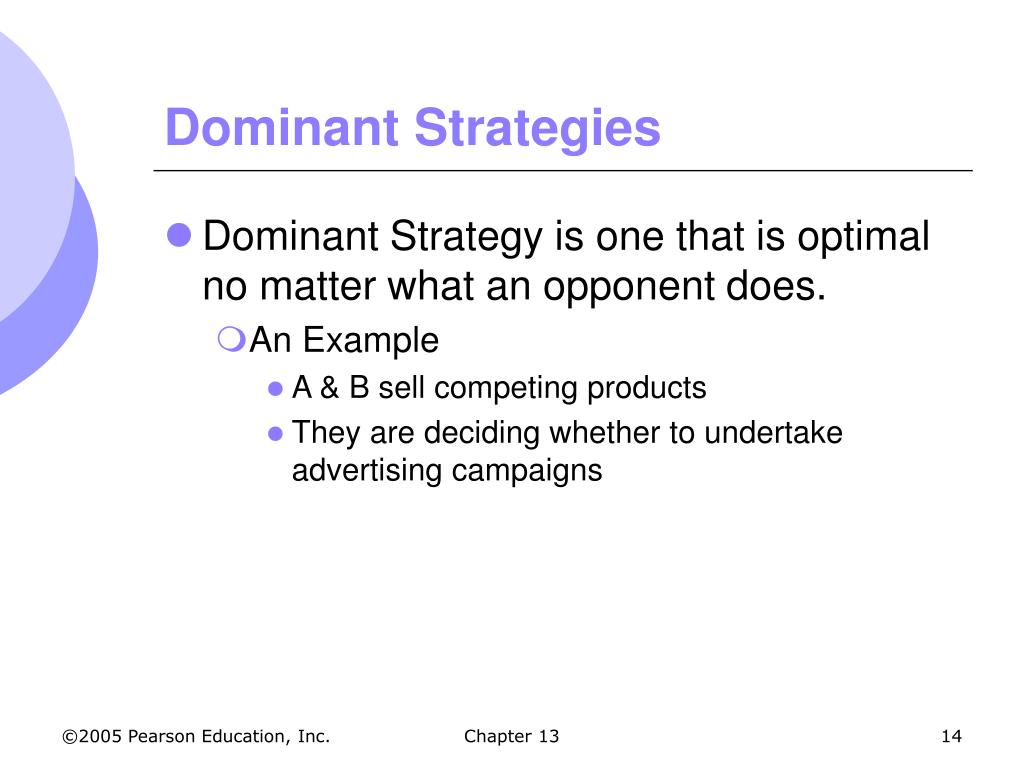 Dominant Strategies

Dominant Strategy is one that is optimal no matter what an opponent does.

An Example

A & B sell competing products

They are deciding whether to undertake advertising campaigns

©2005 Pearson Education, Inc.

Chapter 13

14